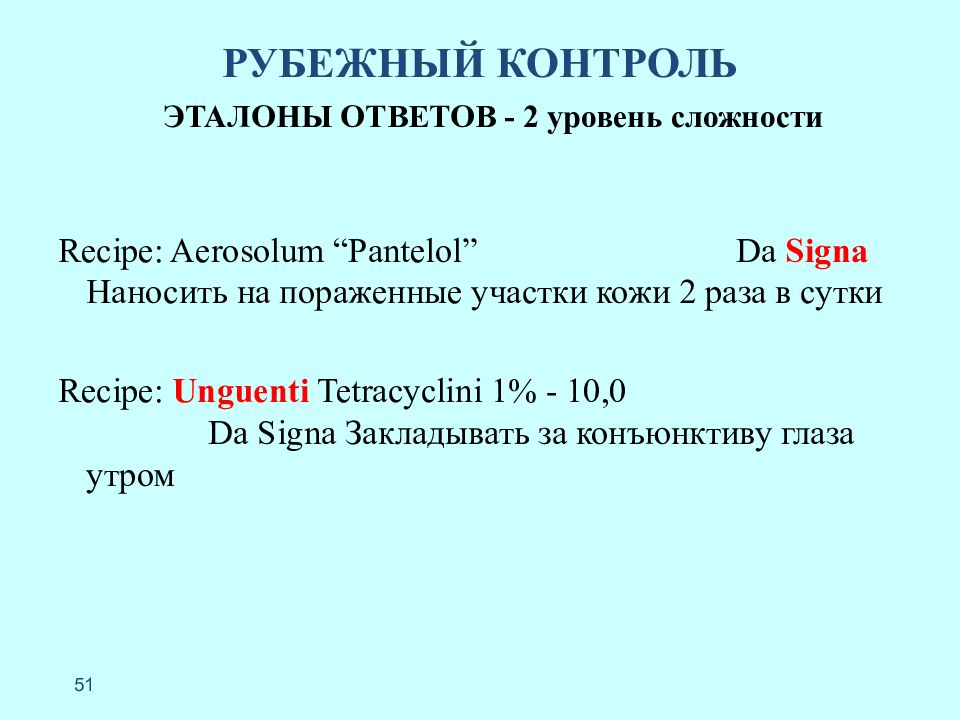 РУБЕЖНЫЙ КОНТРОЛЬ

ЭТАЛОНЫ ОТВЕТОВ - 2 уровень сложности

Recipe: Aerosolum “Pantelol” Da Signa Наносить на пораженные участки кожи 2 раза в сутки

Recipe: Unguenti Tetracyclini 1% - 10,0 Da Signa Закладывать за конъюнктиву глаза утром

51